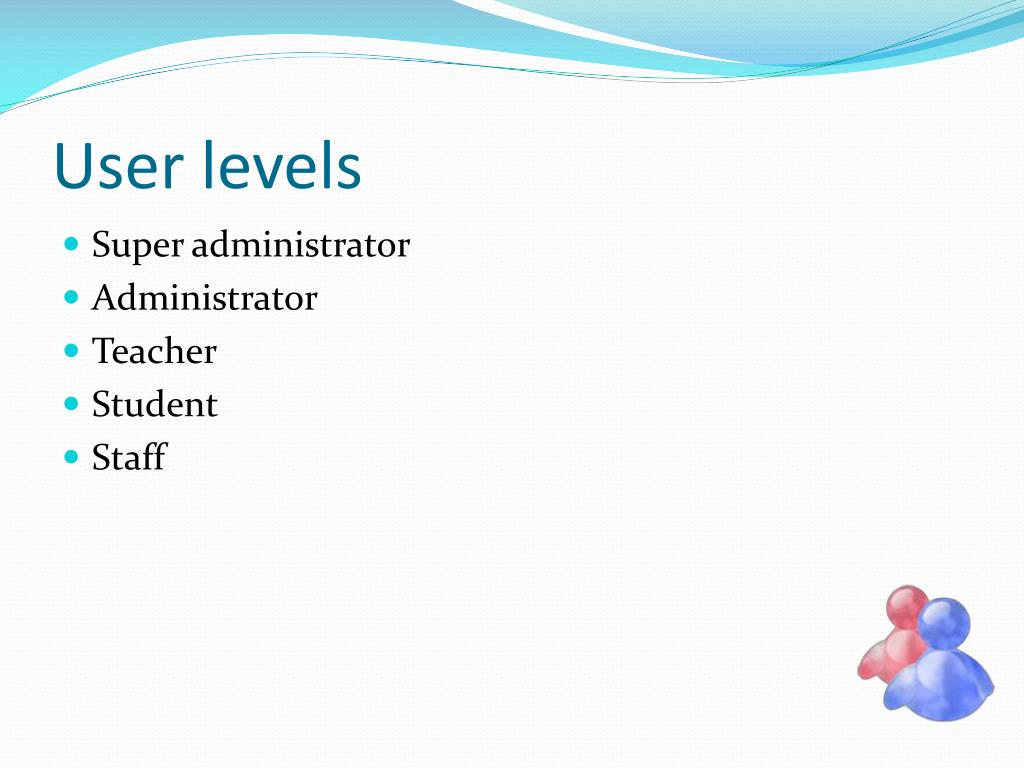 User levels

- Super administrator
- Administrator
- Teacher
- Student
- Staff